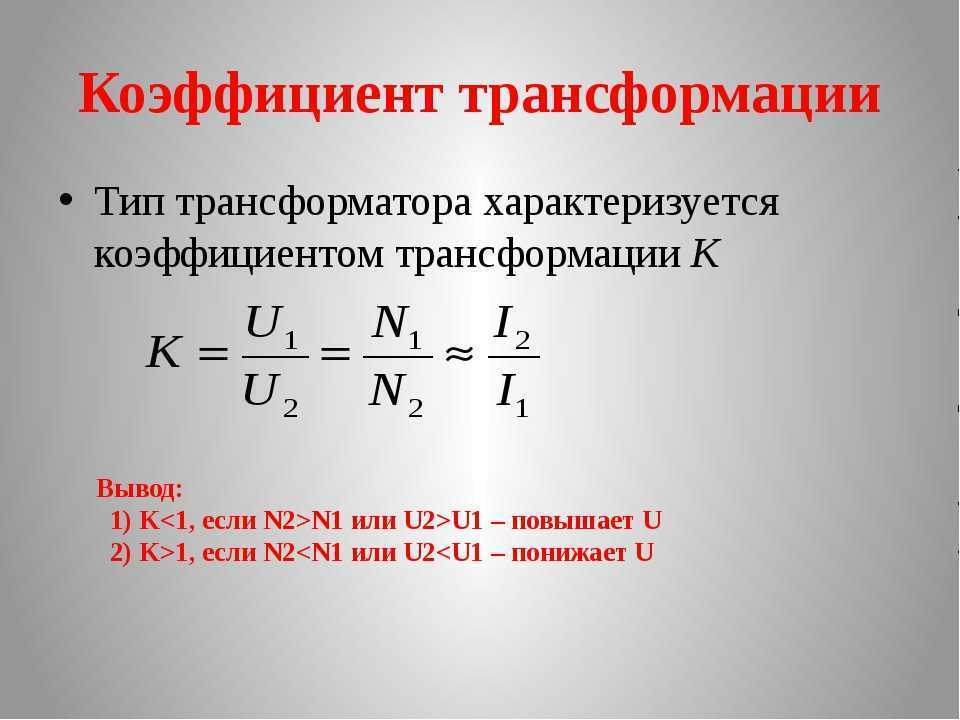 Коэффициент трансформации

• Тип трансформатора характеризуется коэффициентом трансформации $K$

$K = \frac{U_1}{U_2} = \frac{N_1}{N_2} \approx \frac{I_2}{I_1}$

Вывод:
1) K<1, если N2>N1 или U2>U1 – повышает U
2) K>1, если N2<N1 или U2<U1 – понижает U